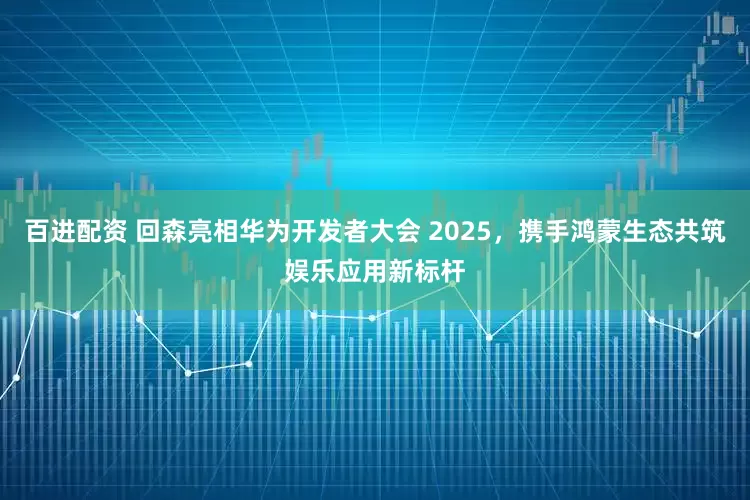 百进配资 回森亮相华为开发者大会 2025，携手鸿蒙生态共筑娱乐应用新标杆